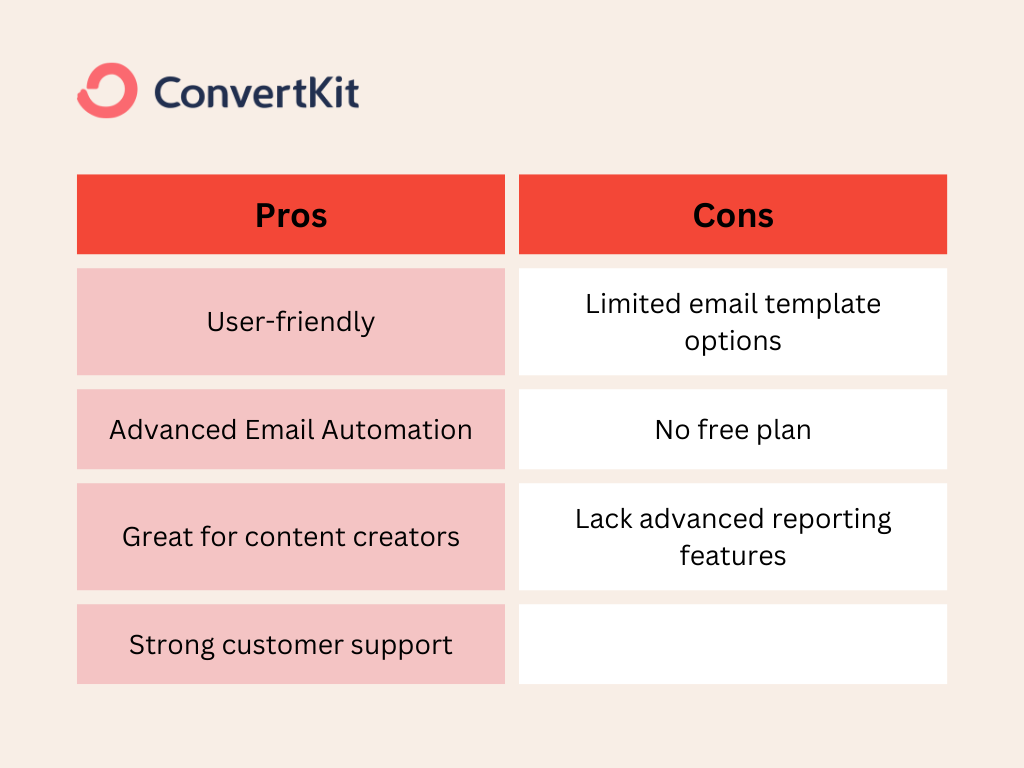 ConvertKit

| Pros | Cons |
|---|---|
| User-friendly | Limited email template options |
| Advanced Email Automation | No free plan |
| Great for content creators | Lack advanced reporting features |
| Strong customer support | |